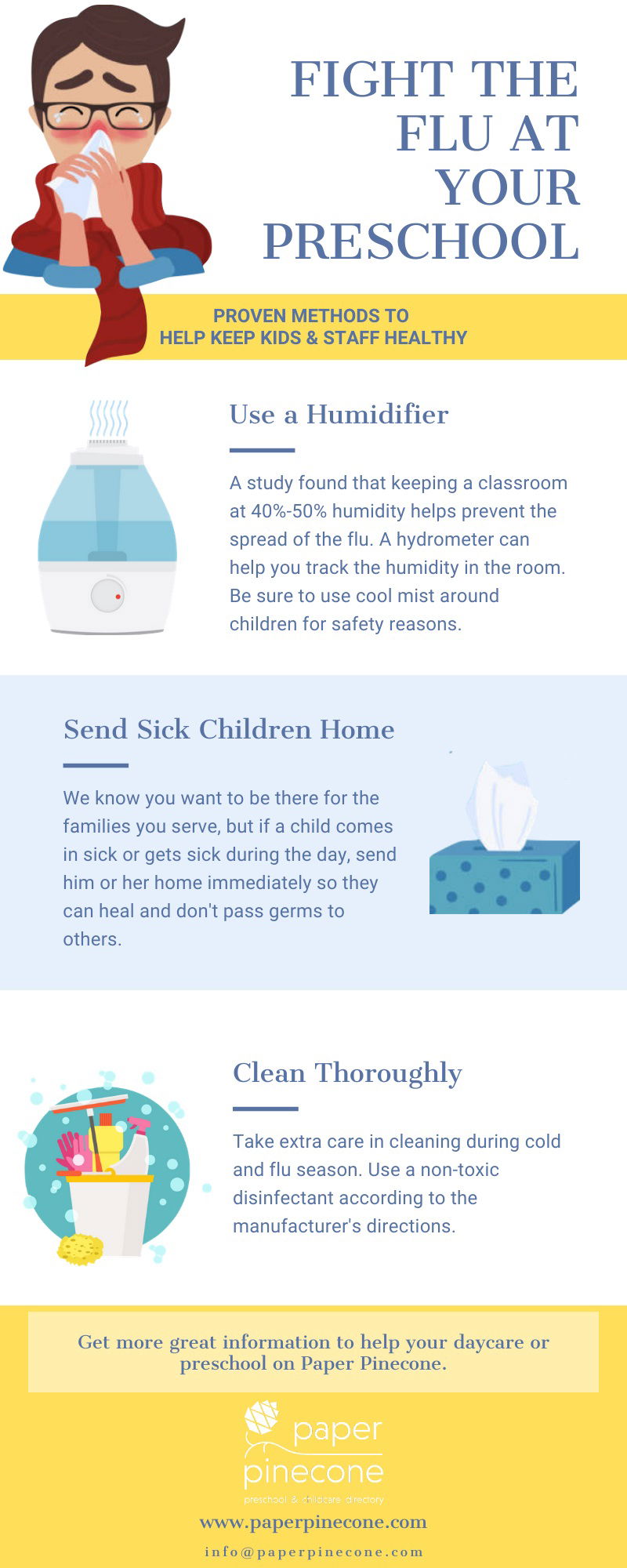 FIGHT THE FLU AT YOUR PRESCHOOL

PROVEN METHODS TO HELP KEEP KIDS & STAFF HEALTHY

Use a Humidifier

A study found that keeping a classroom at 40%-50% humidity helps prevent the spread of the flu. A hydrometer can help you track the humidity in the room. Be sure to use cool mist around children for safety reasons.

Send Sick Children Home

We know you want to be there for the families you serve, but if a child comes in sick or gets sick during the day, send him or her home immediately so they can heal and don't pass germs to others.

Clean Thoroughly

Take extra care in cleaning during cold and flu season. Use a non-toxic disinfectant according to the manufacturer's directions.

Get more great information to help your daycare or preschool on Paper Pinecone.

paper pinecone
preschool & childcare directory

www.paperpinecone.com

info@paperpinecone.com